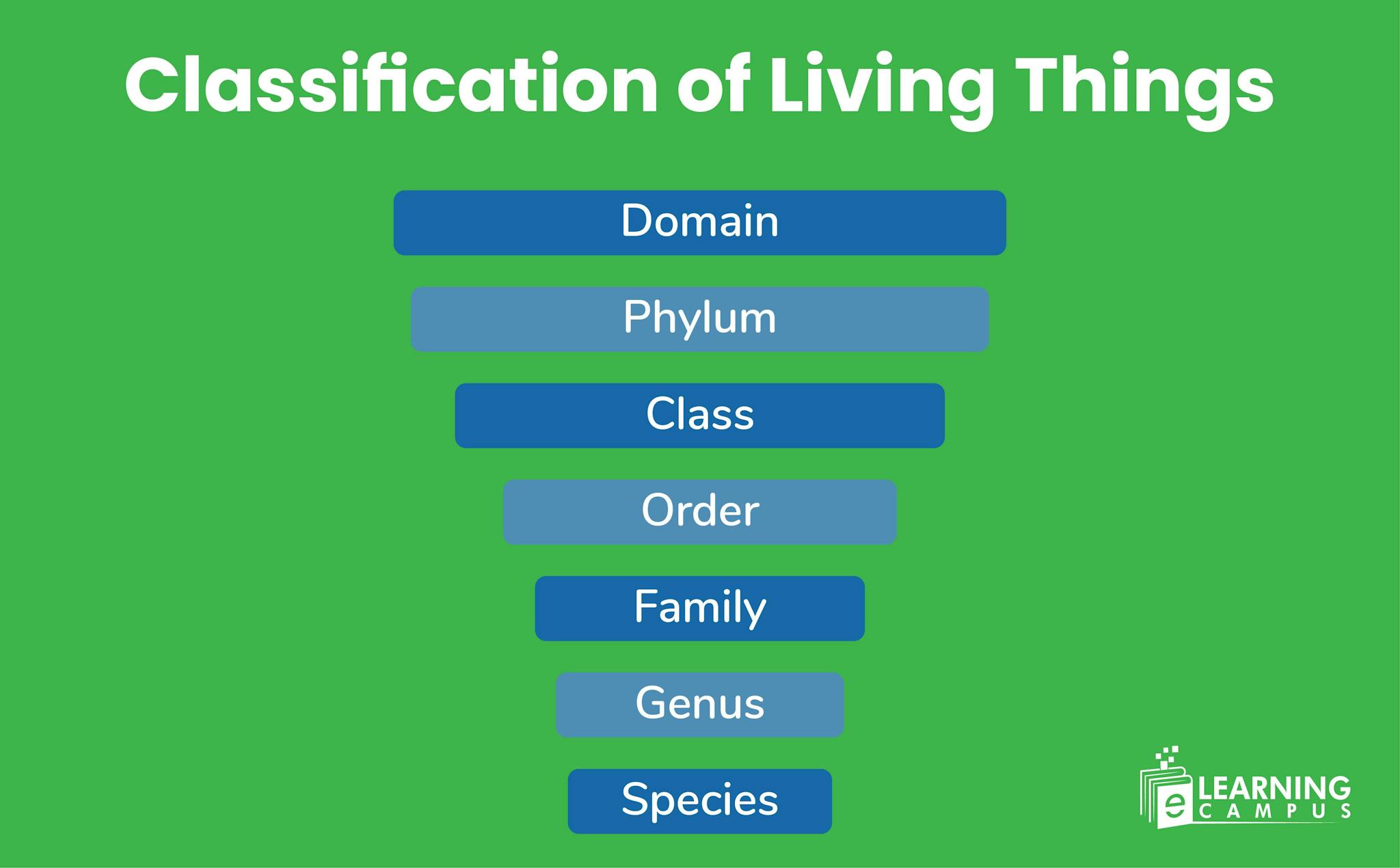 Classification of Living Things

Domain

Phylum

Class

Order

Family

Genus

Species

e LEARNING CAMPUS